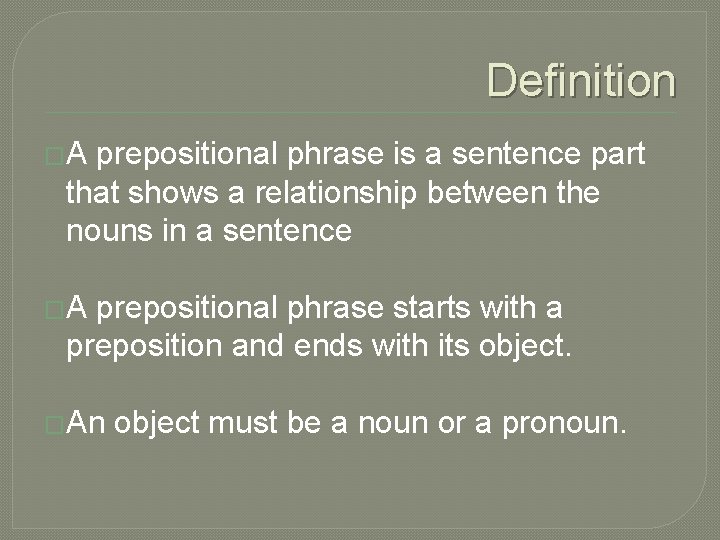 Definition

A prepositional phrase is a sentence part that shows a relationship between the nouns in a sentence

A prepositional phrase starts with a preposition and ends with its object.

An object must be a noun or a pronoun.